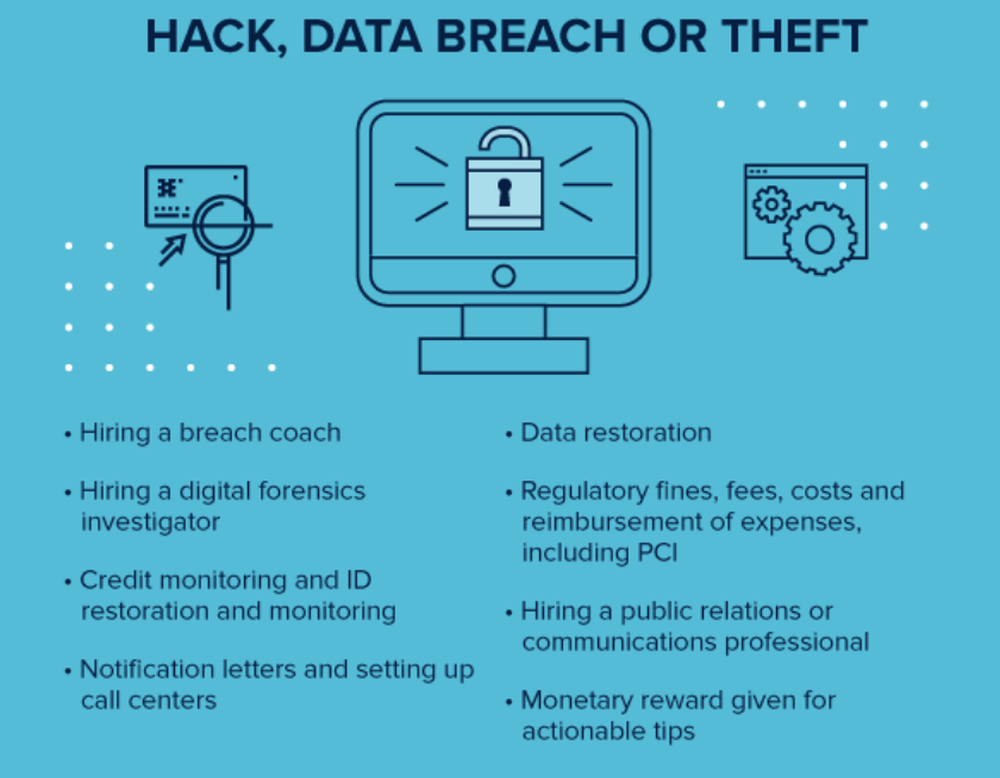 HACK, DATA BREACH OR THEFT

• Hiring a breach coach

• Hiring a digital forensics investigator

• Credit monitoring and ID restoration and monitoring

• Notification letters and setting up call centers

• Data restoration

• Regulatory fines, fees, costs and reimbursement of expenses, including PCI

• Hiring a public relations or communications professional

• Monetary reward given for actionable tips